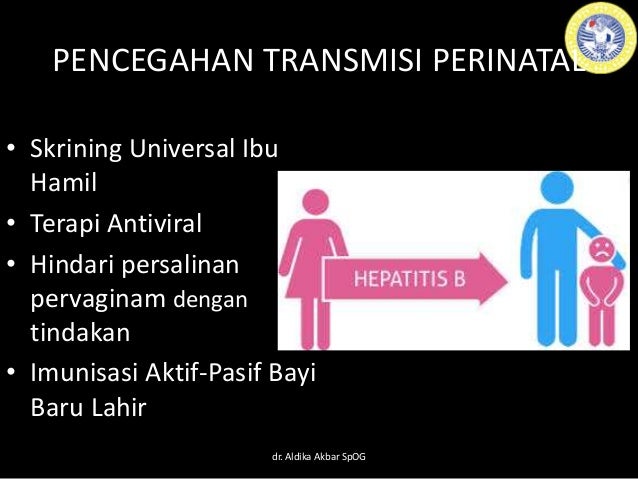 PENCEGAHAN TRANSMISI PERINATAL

• Skrining Universal Ibu Hamil
• Terapi Antiviral
• Hindari persalinan pervaginam dengan tindakan
• Imunisasi Aktif-Pasif Bayi Baru Lahir

HEPATITIS B

dr. Aldika Akbar SpOG